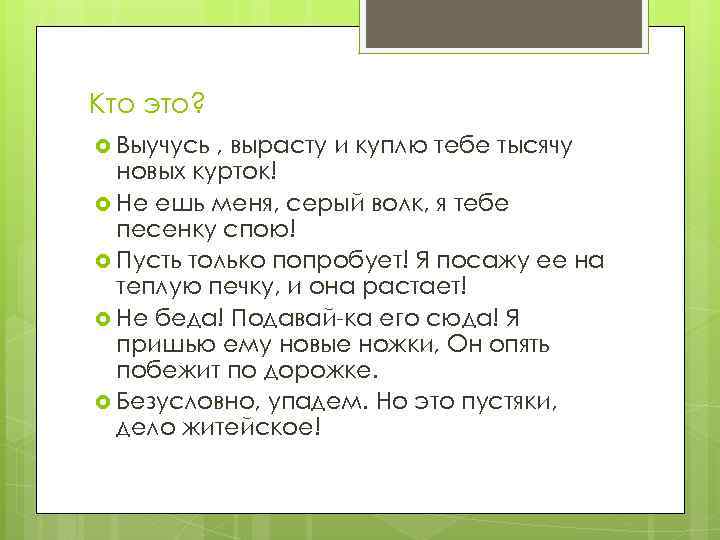 Кто это?

Выучусь , вырасту и куплю тебе тысячу новых курток!

Не ешь меня, серый волк, я тебе песенку спою!

Пусть только попробует! Я посажу ее на теплую печку, и она растает!

Не беда! Подавай-ка его сюда! Я пришью ему новые ножки, Он опять побежит по дорожке.

Безусловно, упадем. Но это пустяки, дело житейское!